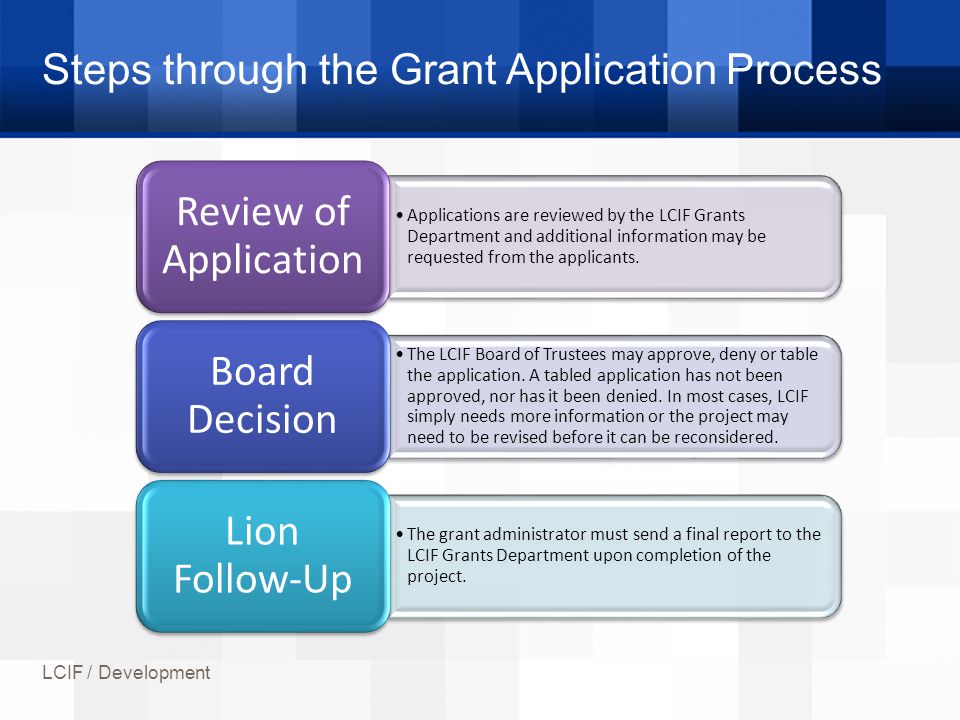 Steps through the Grant Application Process

Review of Application

• Applications are reviewed by the LCIF Grants Department and additional information may be requested from the applicants.

Board Decision

• The LCIF Board of Trustees may approve, deny or table the application. A tabled application has not been approved, nor has it been denied. In most cases, LCIF simply needs more information or the project may need to be revised before it can be reconsidered.

Lion Follow-Up

• The grant administrator must send a final report to the LCIF Grants Department upon completion of the project.

LCIF / Development